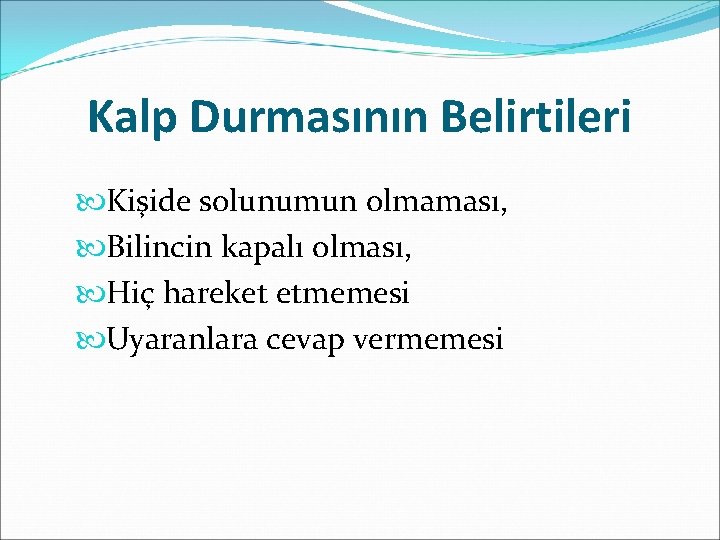 Kalp Durmasının Belirtileri

Kişide solunumun olmaması,
Bilincin kapalı olması,
Hiç hareket etmemesi
Uyaranlara cevap vermemesi